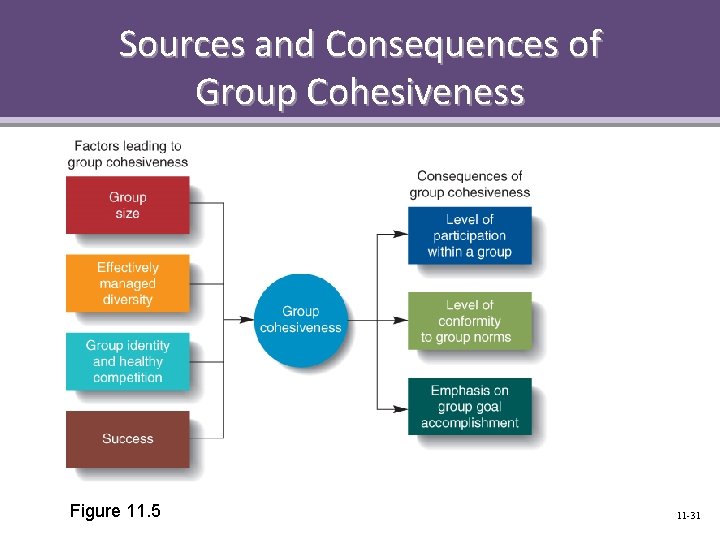 Sources and Consequences of Group Cohesiveness

Factors leading to group cohesiveness

Group size

Effectively managed diversity

Group identity and healthy competition

Success

Group cohesiveness

Consequences of group cohesiveness

Level of participation within a group

Level of conformity to group norms

Emphasis on group goal accomplishment

Figure 11.5

11-31